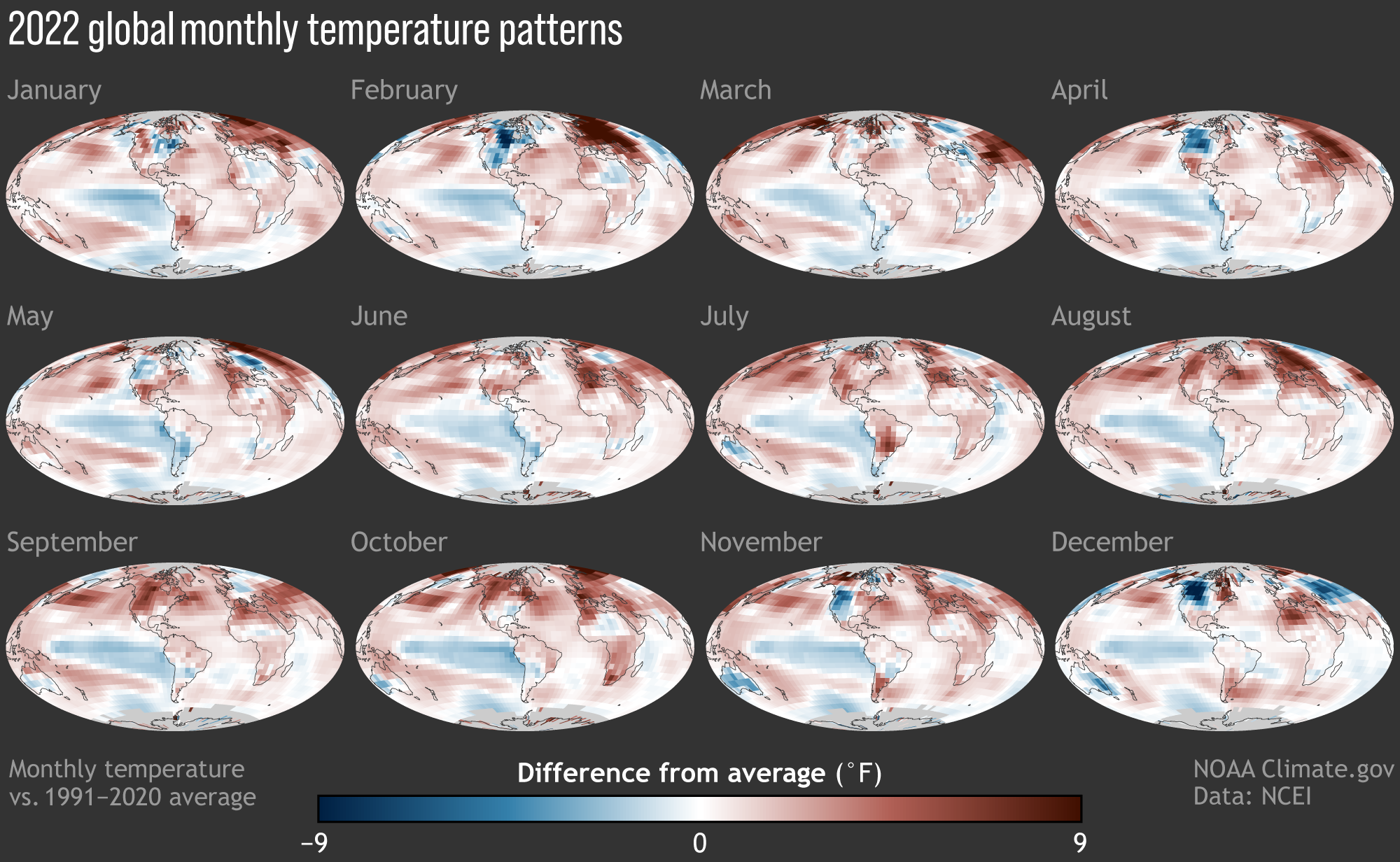 2022 global monthly temperature patterns

January

February

March

April

May

June

July

August

September

October

November

December

Monthly temperature vs. 1991–2020 average

Difference from average (°F)

−9

0

9

NOAA Climate.gov
Data: NCEI